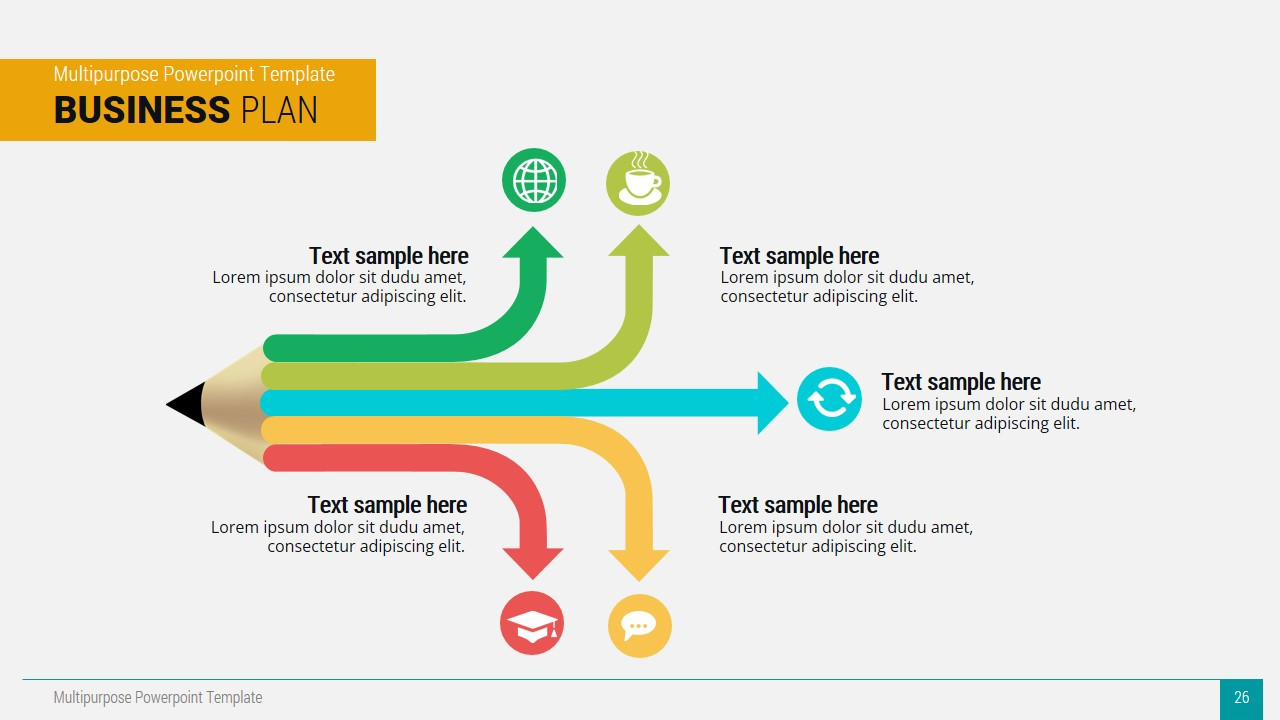 Multipurpose Powerpoint Template
BUSINESS PLAN

Text sample here
Lorem ipsum dolor sit dudu amet, consectetur adipiscing elit.

Text sample here
Lorem ipsum dolor sit dudu amet, consectetur adipiscing elit.

Text sample here
Lorem ipsum dolor sit dudu amet, consectetur adipiscing elit.

Text sample here
Lorem ipsum dolor sit dudu amet, consectetur adipiscing elit.

Text sample here
Lorem ipsum dolor sit dudu amet, consectetur adipiscing elit.

Multipurpose Powerpoint Template
26